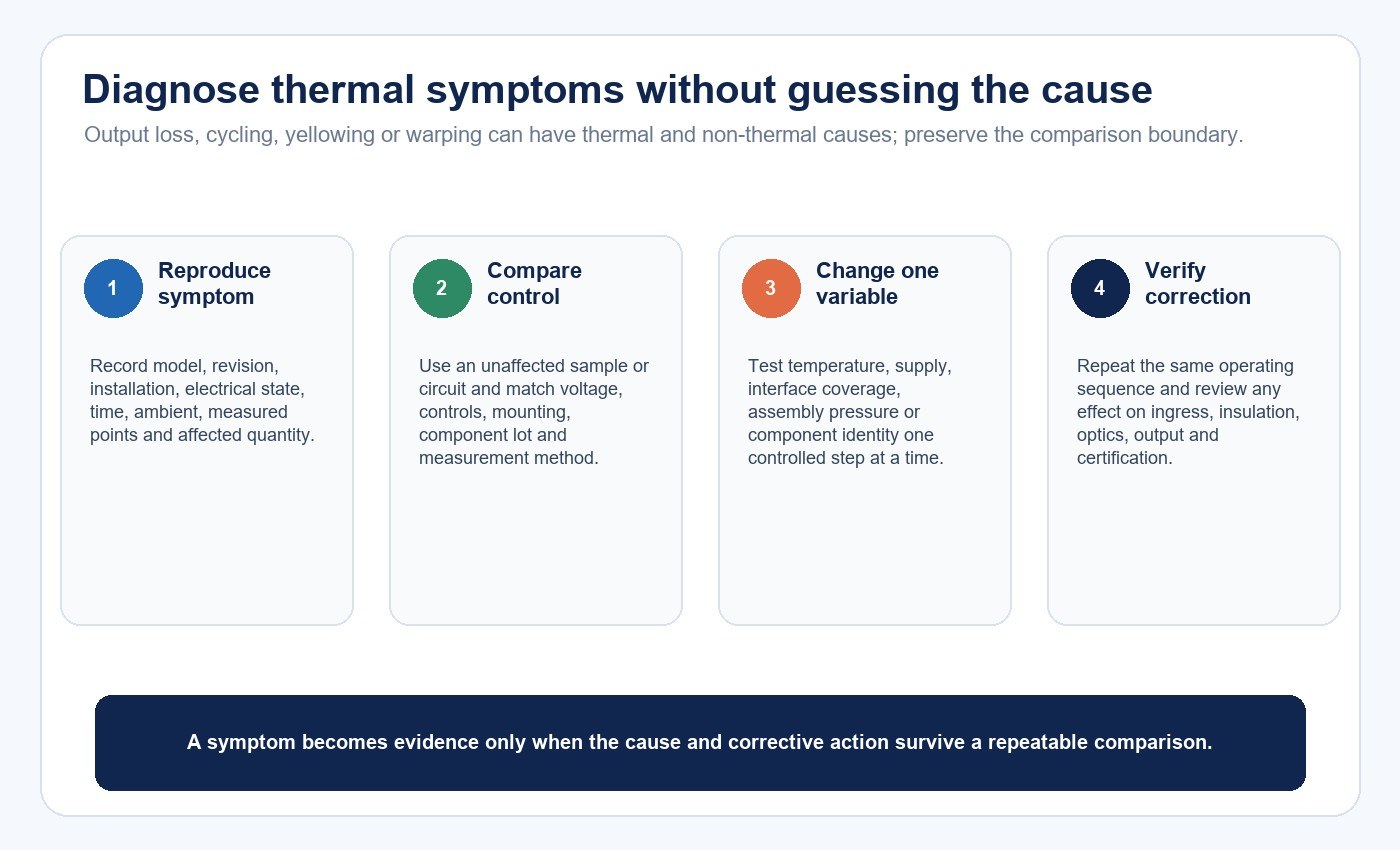 Diagnose thermal symptoms without guessing the cause

Output loss, cycling, yellowing or warping can have thermal and non-thermal causes; preserve the comparison boundary.

1
Reproduce symptom

Record model, revision, installation, electrical state, time, ambient, measured points and affected quantity.

2
Compare control

Use an unaffected sample or circuit and match voltage, controls, mounting, component lot and measurement method.

3
Change one variable

Test temperature, supply, interface coverage, assembly pressure or component identity one controlled step at a time.

4
Verify correction

Repeat the same operating sequence and review any effect on ingress, insulation, optics, output and certification.

A symptom becomes evidence only when the cause and corrective action survive a repeatable comparison.